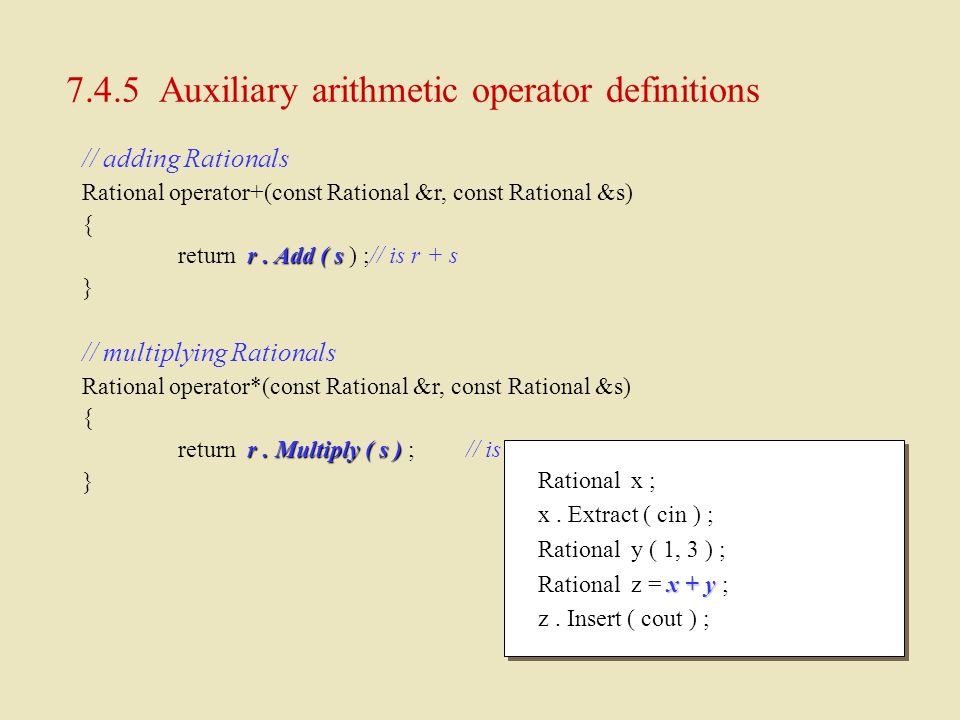 7.4.5 Auxiliary arithmetic operator definitions

// adding Rationals
Rational operator+(const Rational &r, const Rational &s)
{
return r . Add ( s ) ;// is r + s
}

// multiplying Rationals
Rational operator*(const Rational &r, const Rational &s)
{
return r . Multiply ( s ) ; // is
}

Rational x ;
x . Extract ( cin ) ;
Rational y ( 1, 3 ) ;
Rational z = x + y ;
z . Insert ( cout ) ;